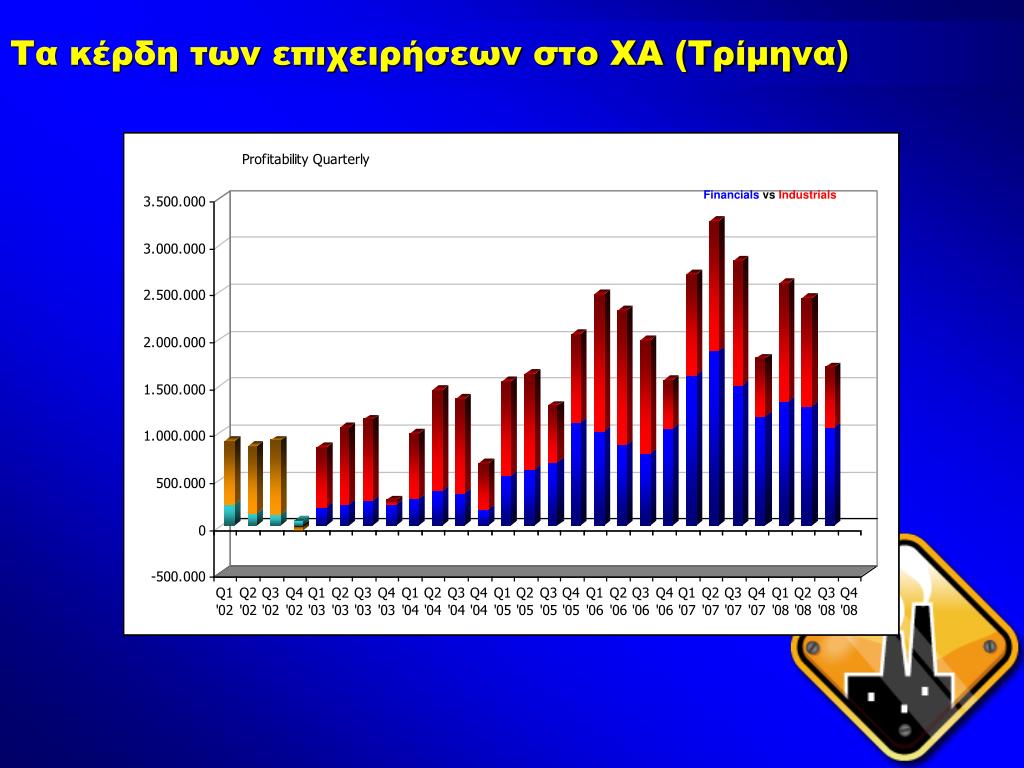 Τα κέρδη των επιχειρήσεων στο ΧΑ (Τρίμηνα)

Profitability Quarterly

Financials vs Industrials

3.500.000
3.000.000
2.500.000
2.000.000
1.500.000
1.000.000
500.000
0
-500.000

Q1 '02 Q2 '02 Q3 '02 Q4 '02 Q1 '03 Q2 '03 Q3 '03 Q4 '03 Q1 '04 Q2 '04 Q3 '04 Q4 '04 Q1 '05 Q2 '05 Q3 '05 Q4 '05 Q1 '06 Q2 '06 Q3 '06 Q4 '06 Q1 '07 Q2 '07 Q3 '07 Q4 '07 Q1 '08 Q2 '08 Q3 '08 Q4 '08